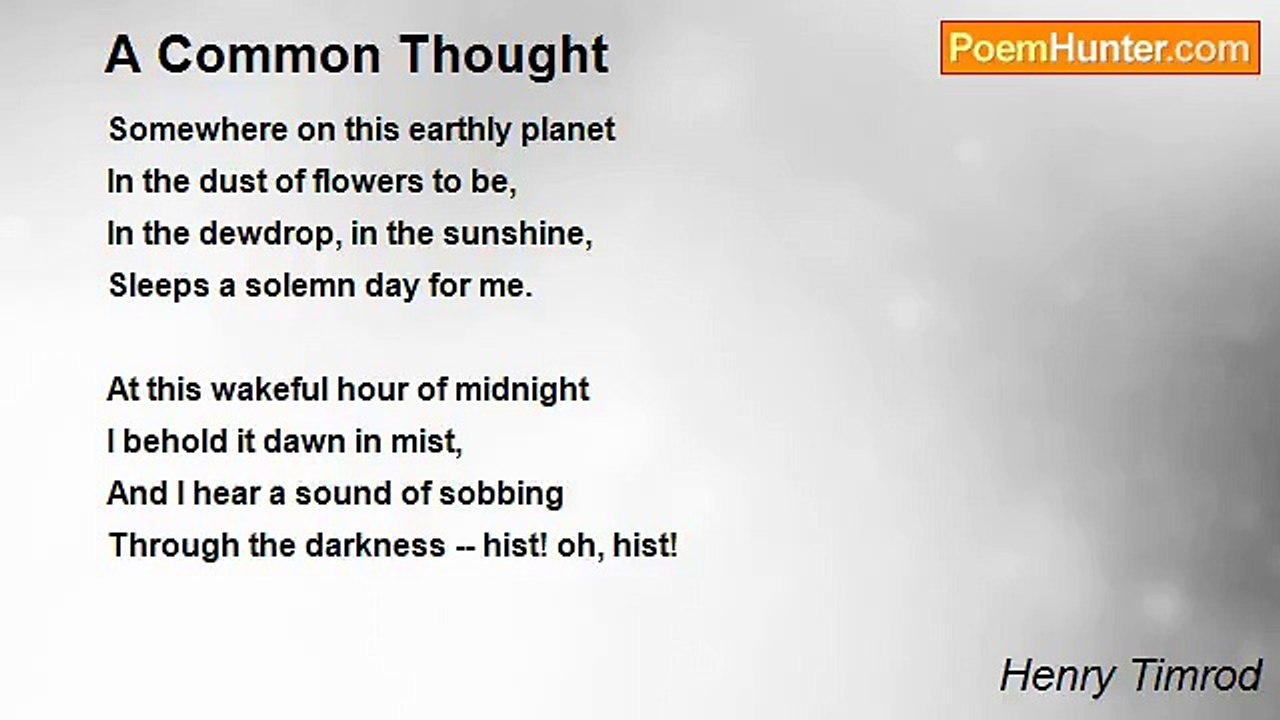 A Common Thought

PoemHunter.com

Somewhere on this earthly planet
In the dust of flowers to be,
In the dewdrop, in the sunshine,
Sleeps a solemn day for me.

At this wakeful hour of midnight
I behold it dawn in mist,
And I hear a sound of sobbing
Through the darkness -- hist! oh, hist!

Henry Timrod